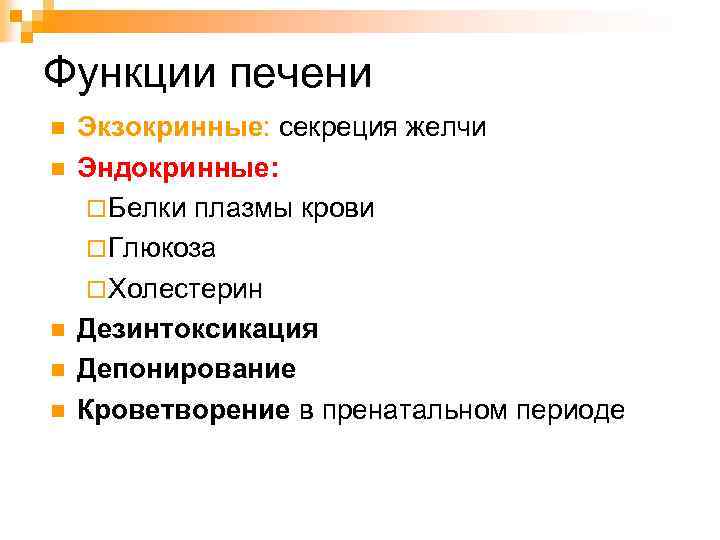 Функции печени

Экзокринные: секреция желчи

Эндокринные:

Белки плазмы крови

Глюкоза

Холестерин

Дезинтоксикация

Депонирование

Кроветворение в пренатальном периоде